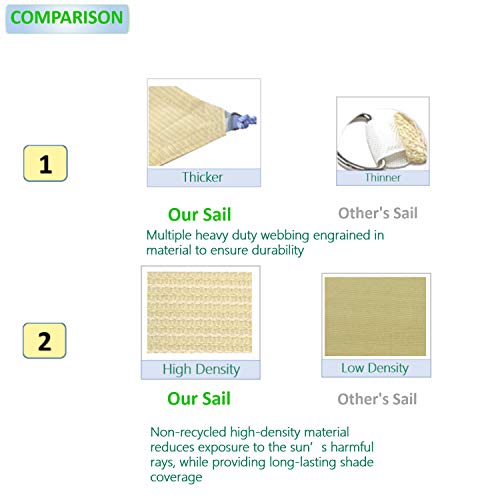 COMPARISON

1

Thicker

Thinner

Our Sail

Other's Sail

Multiple heavy duty webbing engrained in material to ensure durability

2

High Density

Low Density

Our Sail

Other's Sail

Non-recycled high-density material reduces exposure to the sun’s harmful rays, while providing long-lasting shade coverage